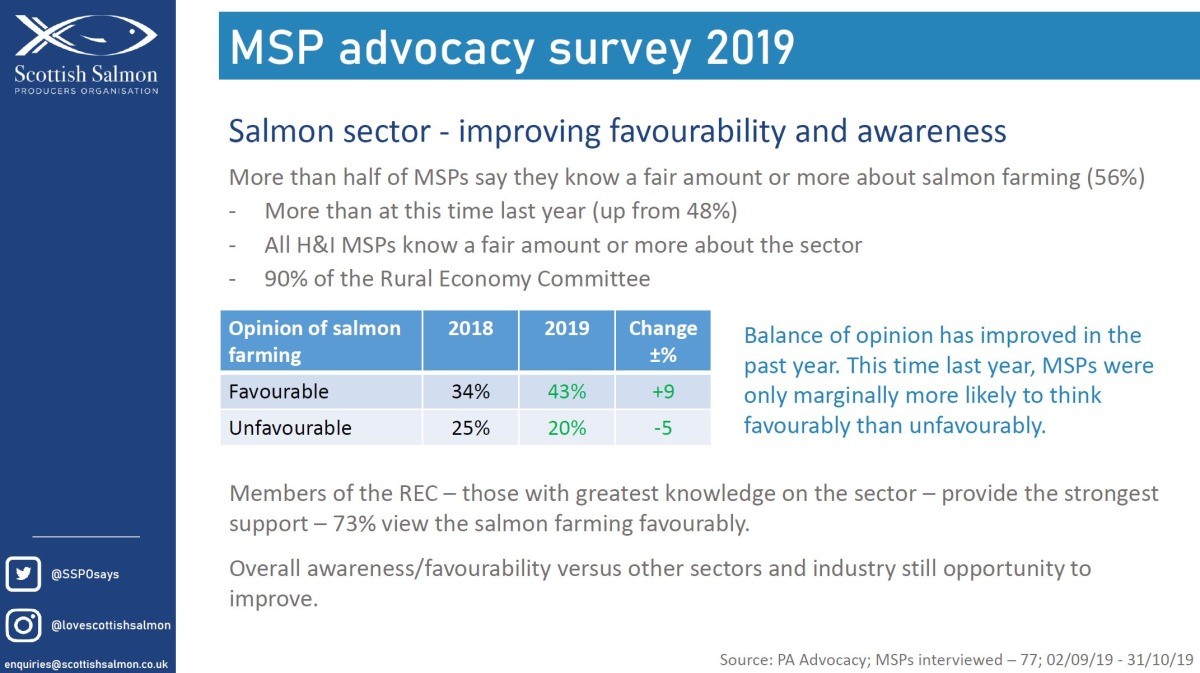 Scottish Salmon
PRODUCERS ORGANISATION

MSP advocacy survey 2019

Salmon sector - improving favourability and awareness

More than half of MSPs say they know a fair amount or more about salmon farming (56%)
- More than at this time last year (up from 48%)
- All H&I MSPs know a fair amount or more about the sector
- 90% of the Rural Economy Committee

| Opinion of salmon farming | 2018 | 2019 | Change ±% |
|---|---|---|---|
| Favourable | 34% | 43% | +9 |
| Unfavourable | 25% | 20% | -5 |

Balance of opinion has improved in the past year. This time last year, MSPs were only marginally more likely to think favourably than unfavourably.

Members of the REC – those with greatest knowledge on the sector – provide the strongest support – 73% view the salmon farming favourably.

Overall awareness/favourability versus other sectors and industry still opportunity to improve.

@SSPOsays

@lovescottishsalmon

enquiries@scottishsalmon.co.uk

Source: PA Advocacy; MSPs interviewed – 77; 02/09/19 - 31/10/19